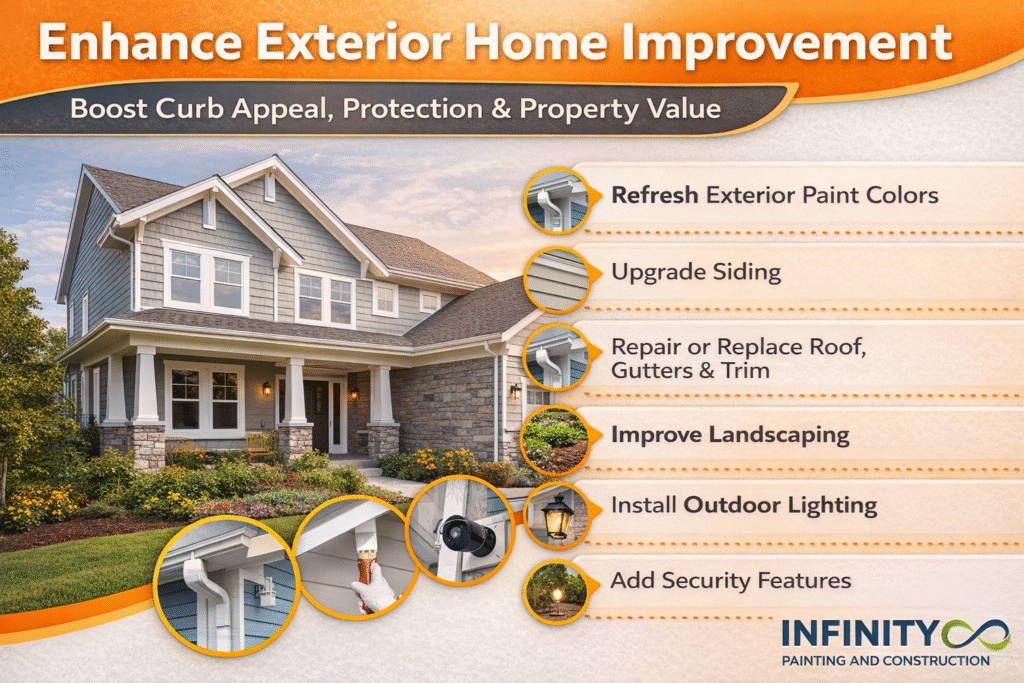 Enhance Exterior Home Improvement

Boost Curb Appeal, Protection & Property Value

Refresh Exterior Paint Colors

Upgrade Siding

Repair or Replace Roof, Gutters & Trim

Improve Landscaping

Install Outdoor Lighting

Add Security Features

INFINITY
PAINTING AND CONSTRUCTION